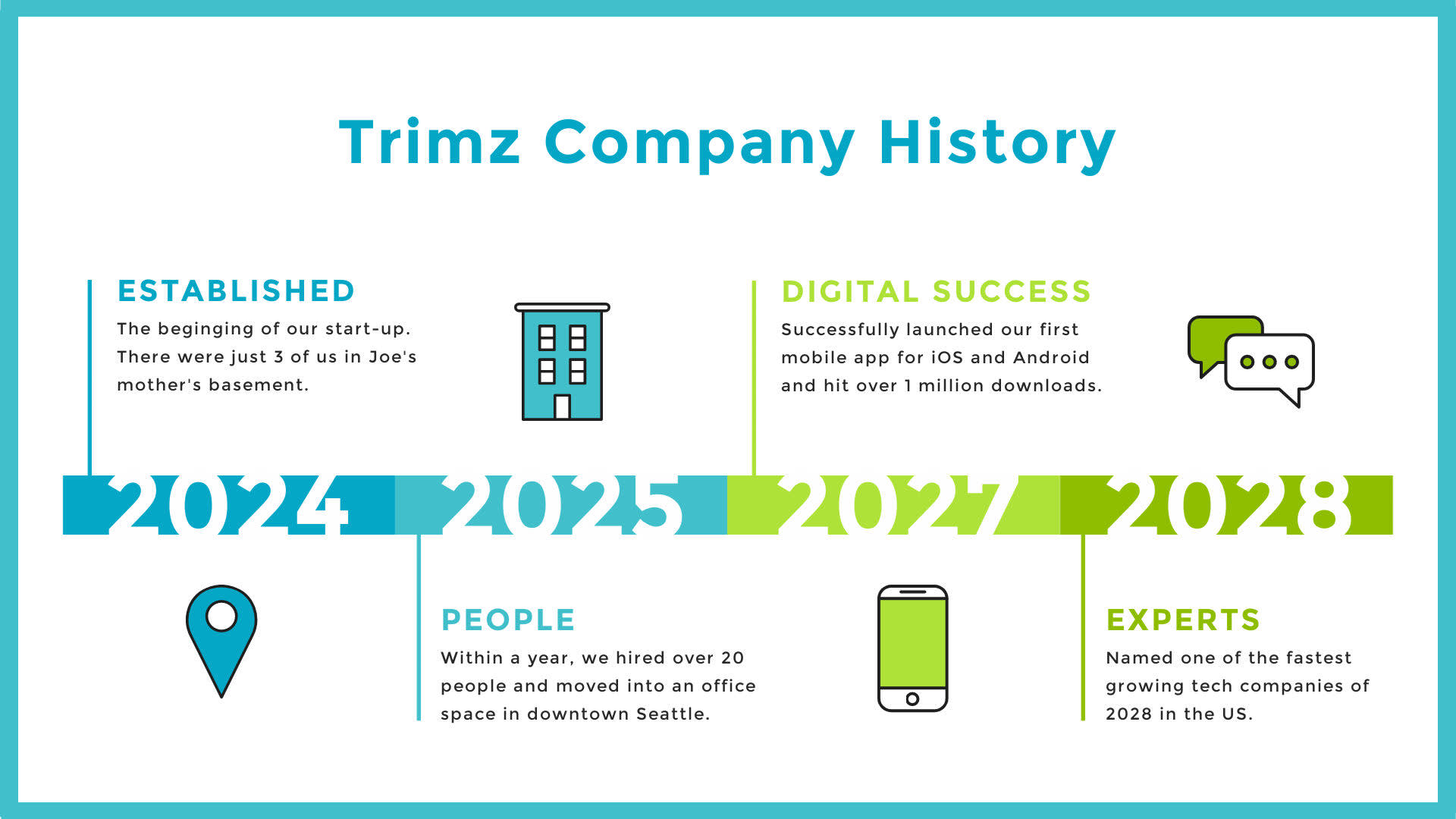 Trimz Company History

ESTABLISHED
The beginging of our start-up. There were just 3 of us in Joe's mother's basement.

DIGITAL SUCCESS
Successfully launched our first mobile app for iOS and Android and hit over 1 million downloads.

2024 2025 2027 2028

PEOPLE
Within a year, we hired over 20 people and moved into an office space in downtown Seattle.

EXPERTS
Named one of the fastest growing tech companies of 2028 in the US.